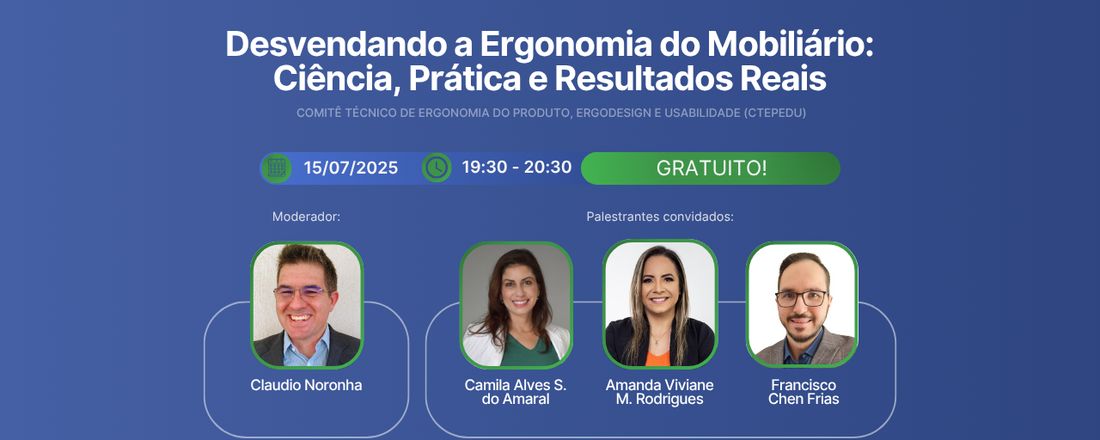 Desvendando a Ergonomia do Mobiliário: Ciência, Prática e Resultados Reais

COMITÊ TÉCNICO DE ERGONOMIA DO PRODUTO, ERGODESIGN E USABILIDADE (CTEPEDU)

15/07/2025 19:30 - 20:30 GRATUITO!

Moderador:

Claudio Noronha

Palestrantes convidados:

Camila Alves S. do Amaral

Amanda Viviane M. Rodrigues

Francisco Chen Frias